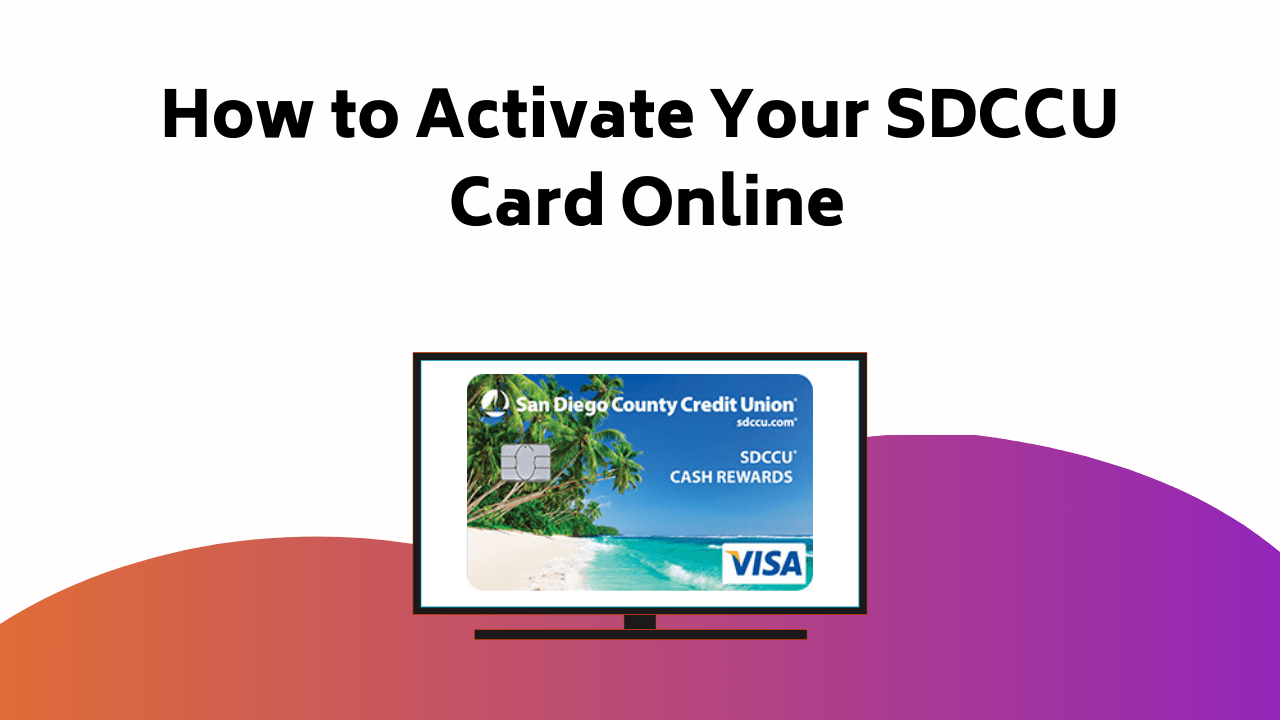 How to Activate Your SDCCU Card Online

San Diego County Credit Union®
sdccu.com®

SDCCU®
CASH REWARDS

VISA